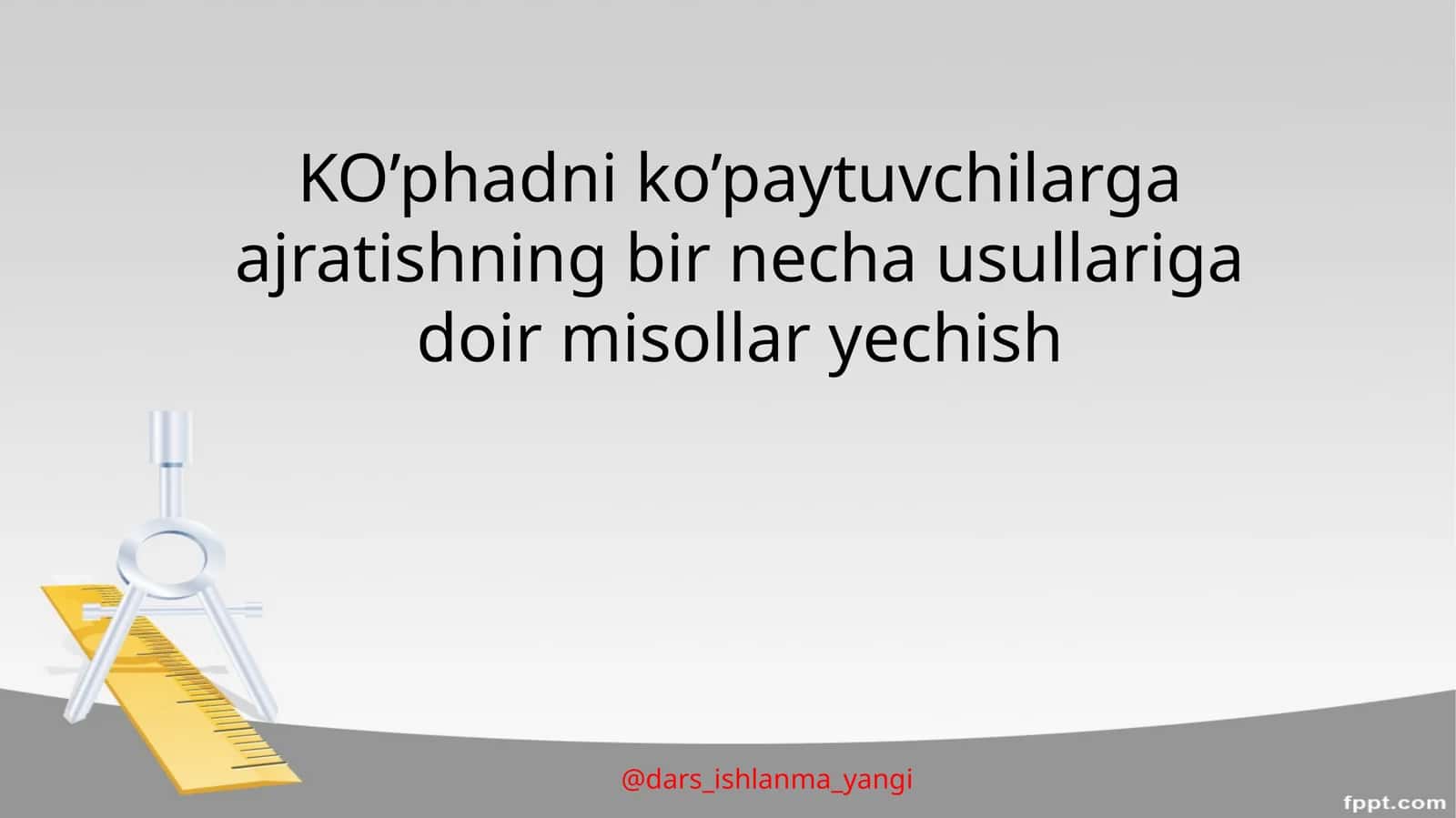 KO’phadni ko’paytuvchilarga ajratishning bir necha usullariga doir misollar yechish

@dars_ishlanma_yangi

fppt.com